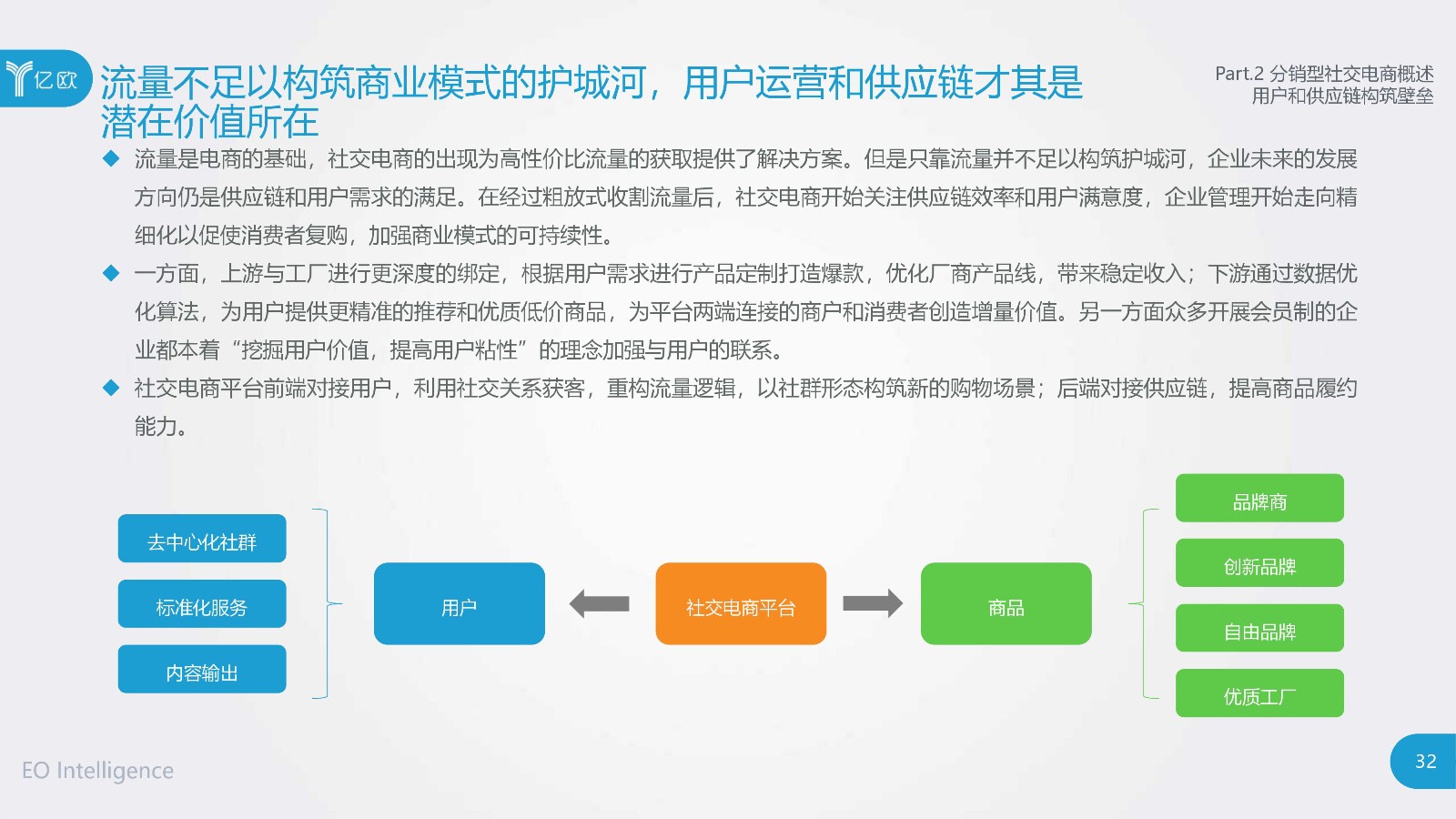 亿欧

流量不足以构筑商业模式的护城河，用户运营和供应链才其是潜在价值所在

Part.2 分销型社交电商概述
用户和供应链构筑壁垒

◆ 流量是电商的基础，社交电商的出现为高性价比流量的获取提供了解决方案。但是只靠流量并不足以构筑护城河，企业未来的发展方向仍是供应链和用户需求的满足。在经过粗放式收割流量后，社交电商开始关注供应链效率和用户满意度，企业管理开始走向精细化以促使消费者复购，加强商业模式的可持续性。

◆ 一方面，上游与工厂进行更深度的绑定，根据用户需求进行产品定制打造爆款，优化厂商产品线，带来稳定收入；下游通过数据优化算法，为用户提供更精准的推荐和优质低价商品，为平台两端连接的商户和消费者创造增量价值。另一方面众多开展会员制的企业都本着“挖掘用户价值，提高用户粘性”的理念加强与用户的联系。

◆ 社交电商平台前端对接用户，利用社交关系获客，重构流量逻辑，以社群形态构筑新的购物场景；后端对接供应链，提高商品履约能力。

去中心化社群
标准化服务
内容输出

用户

社交电商平台

商品

品牌商
创新品牌
自由品牌
优质工厂

EO Intelligence

32